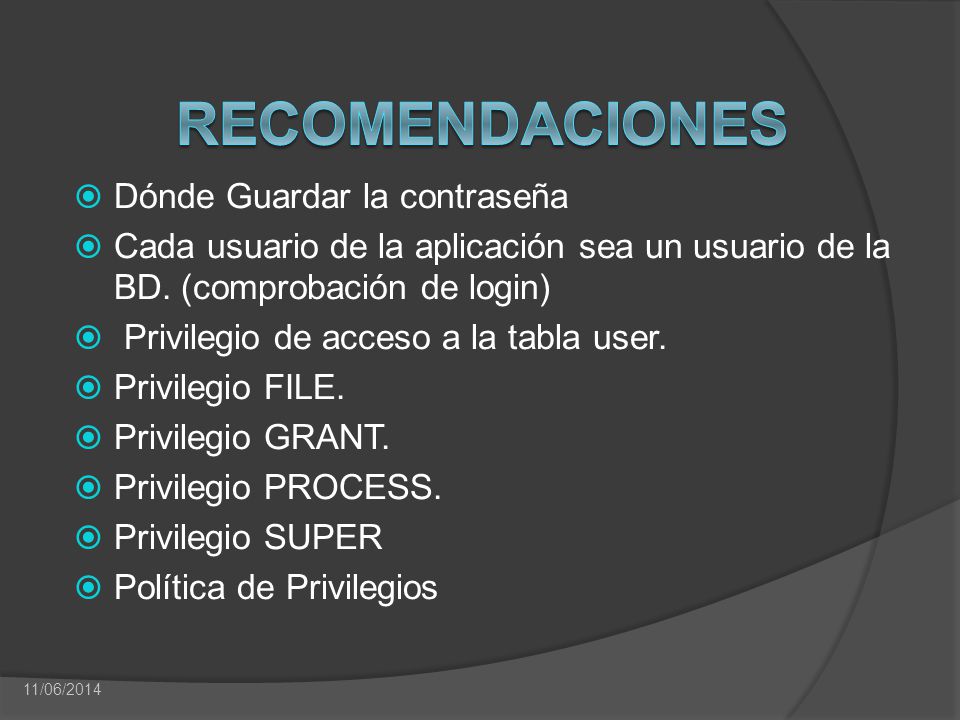 RECOMENDACIONES

Dónde Guardar la contraseña

Cada usuario de la aplicación sea un usuario de la BD. (comprobación de login)

Privilegio de acceso a la tabla user.

Privilegio FILE.

Privilegio GRANT.

Privilegio PROCESS.

Privilegio SUPER

Política de Privilegios

11/06/2014